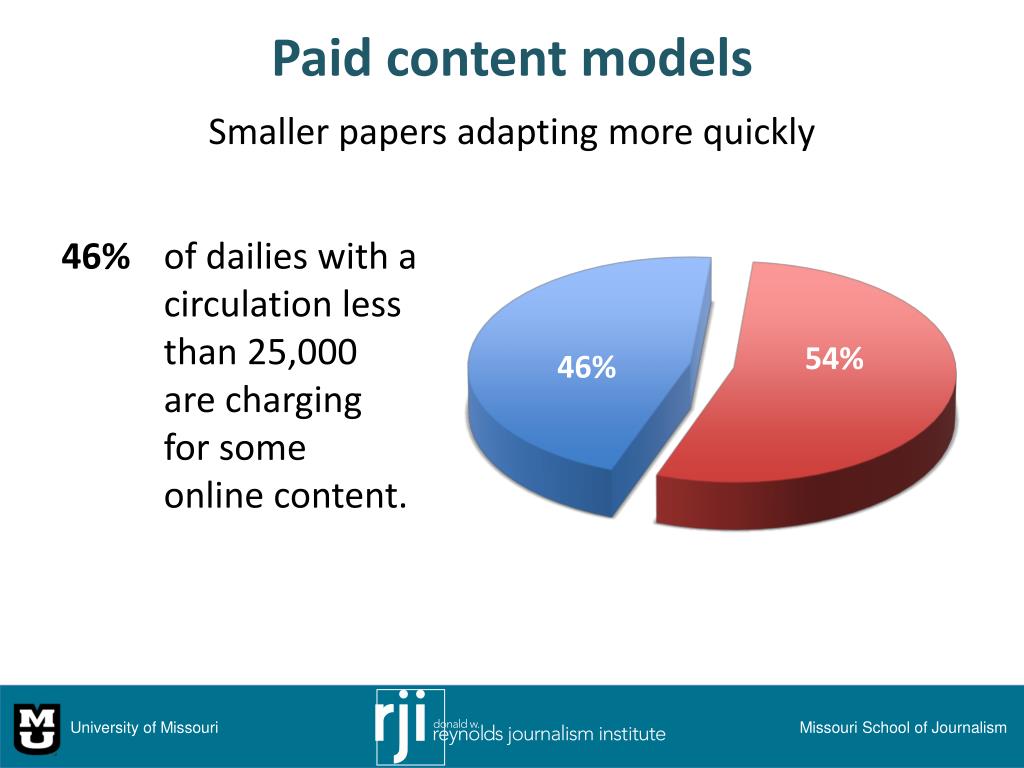 Paid content models

Smaller papers adapting more quickly

46% of dailies with a circulation less than 25,000 are charging for some online content.

46%

54%

MU University of Missouri

rji donald w. reynolds journalism institute

Missouri School of Journalism